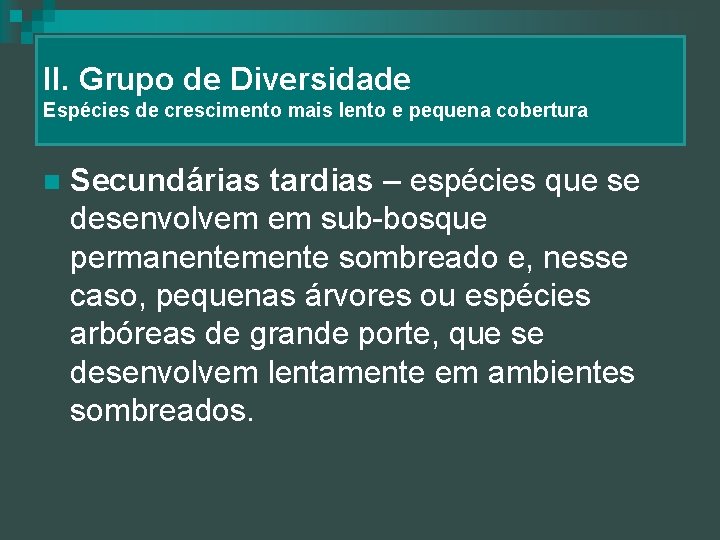 II. Grupo de Diversidade
Espécies de crescimento mais lento e pequena cobertura

Secundárias tardias – espécies que se desenvolvem em sub-bosque permanentemente sombreado e, nesse caso, pequenas árvores ou espécies arbóreas de grande porte, que se desenvolvem lentamente em ambientes sombreados.